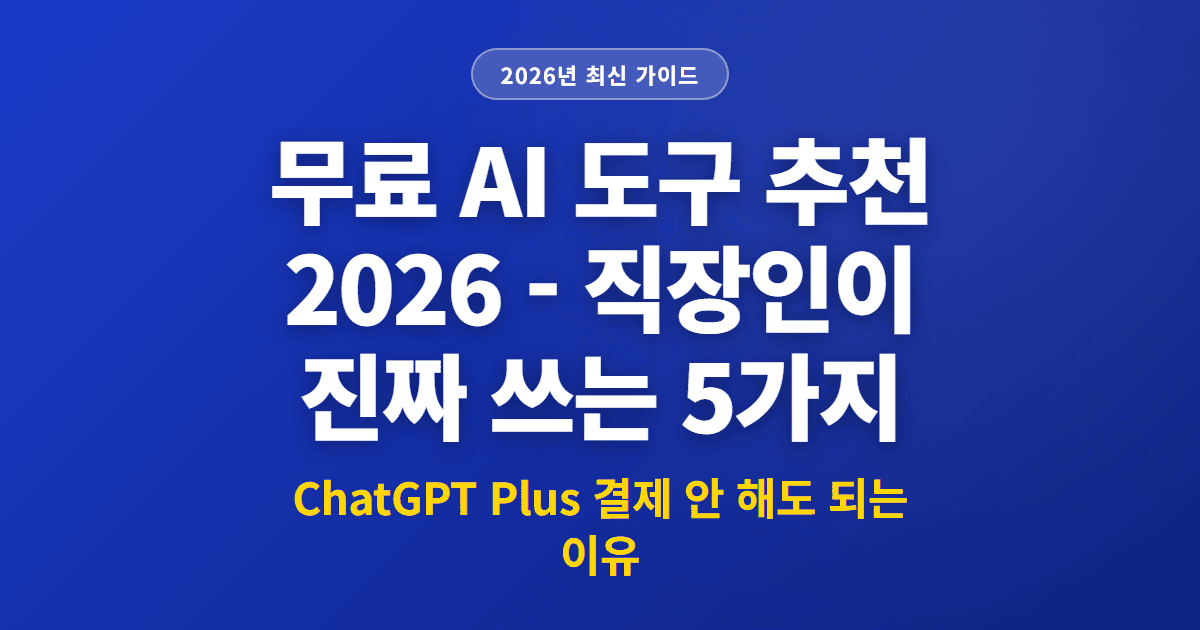 2026년 최신 가이드

무료 AI 도구 추천 2026 - 직장인이 진짜 쓰는 5가지

ChatGPT Plus 결제 안 해도 되는 이유